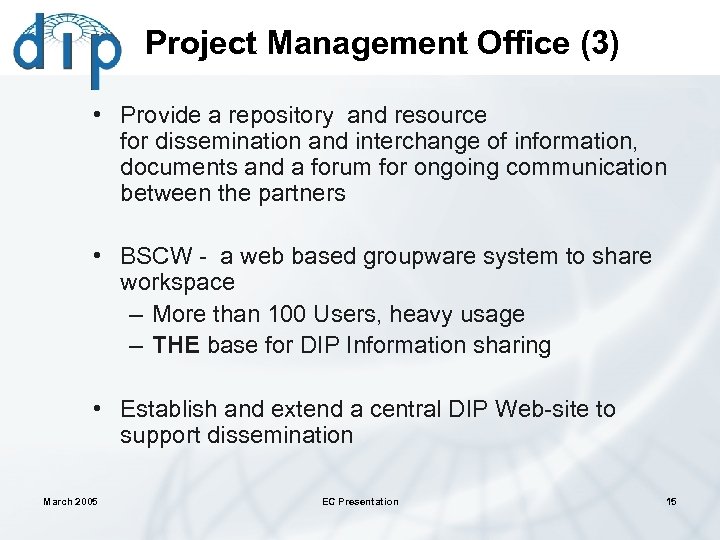 dip

Project Management Office (3)

• Provide a repository and resource for dissemination and interchange of information, documents and a forum for ongoing communication between the partners

• BSCW - a web based groupware system to share workspace
– More than 100 Users, heavy usage
– THE base for DIP Information sharing

• Establish and extend a central DIP Web-site to support dissemination

March 2005

EC Presentation

15